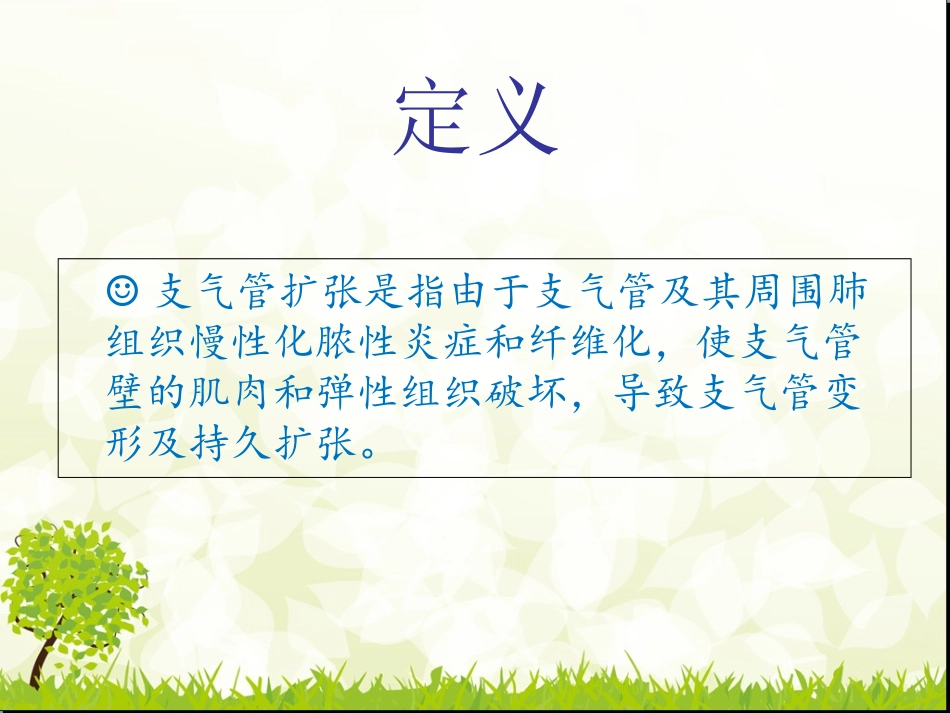 定义

☺ 支气管扩张是指由于支气管及其周围肺组织慢性化脓性炎症和纤维化，使支气管壁的肌肉和弹性组织破坏，导致支气管变形及持久扩张。